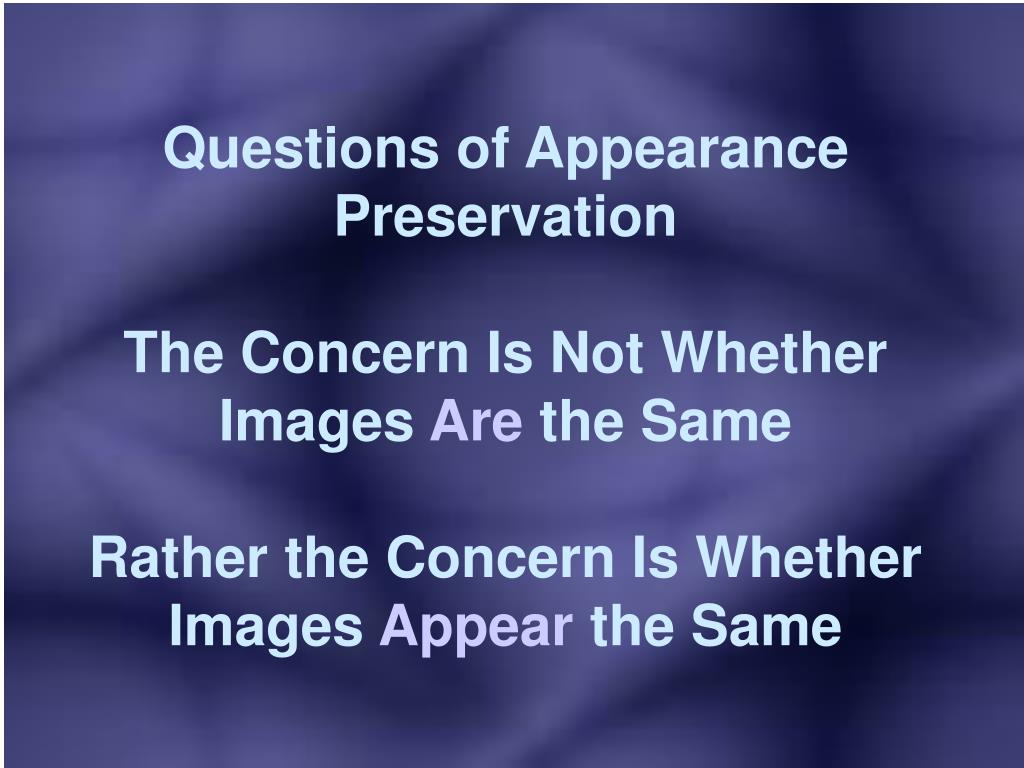 Questions of Appearance Preservation

The Concern Is Not Whether Images Are the Same

Rather the Concern Is Whether Images Appear the Same